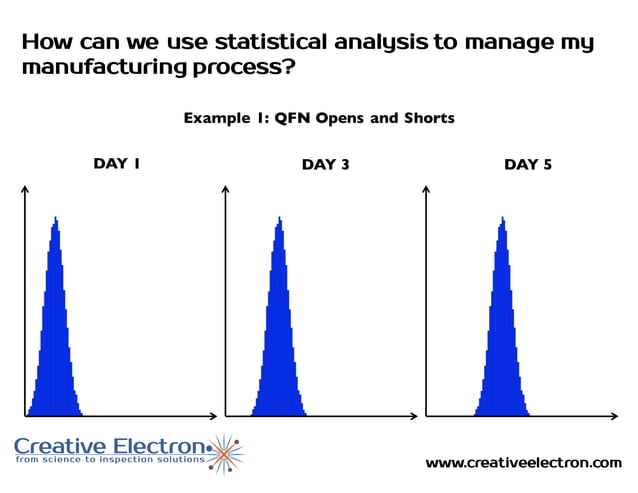 How can we use statistical analysis to manage my manufacturing process?

Example 1: QFN Opens and Shorts

DAY 1

DAY 3

DAY 5

Creative Electron
from science to inspection solutions

www.creativeelectron.com